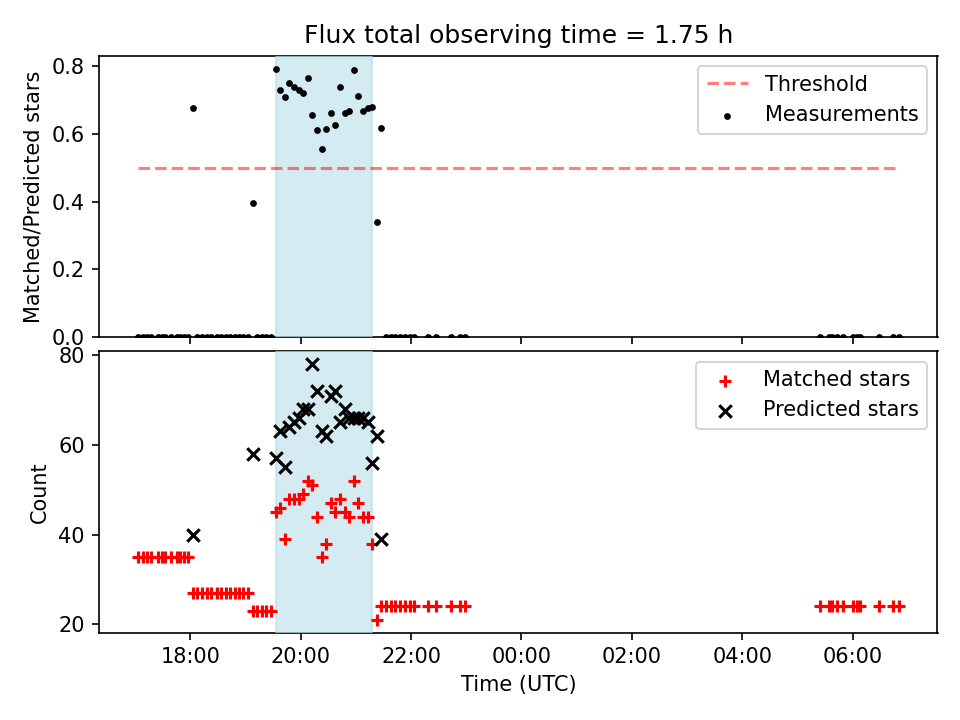 Flux total observing time = 1.75 h

Matched/Predicted stars

0.8
0.6
0.4
0.2
0.0

Threshold
Measurements

Count

80
60
40
20

Matched stars
Predicted stars

18:00
20:00
22:00
00:00
02:00
04:00
06:00

Time (UTC)